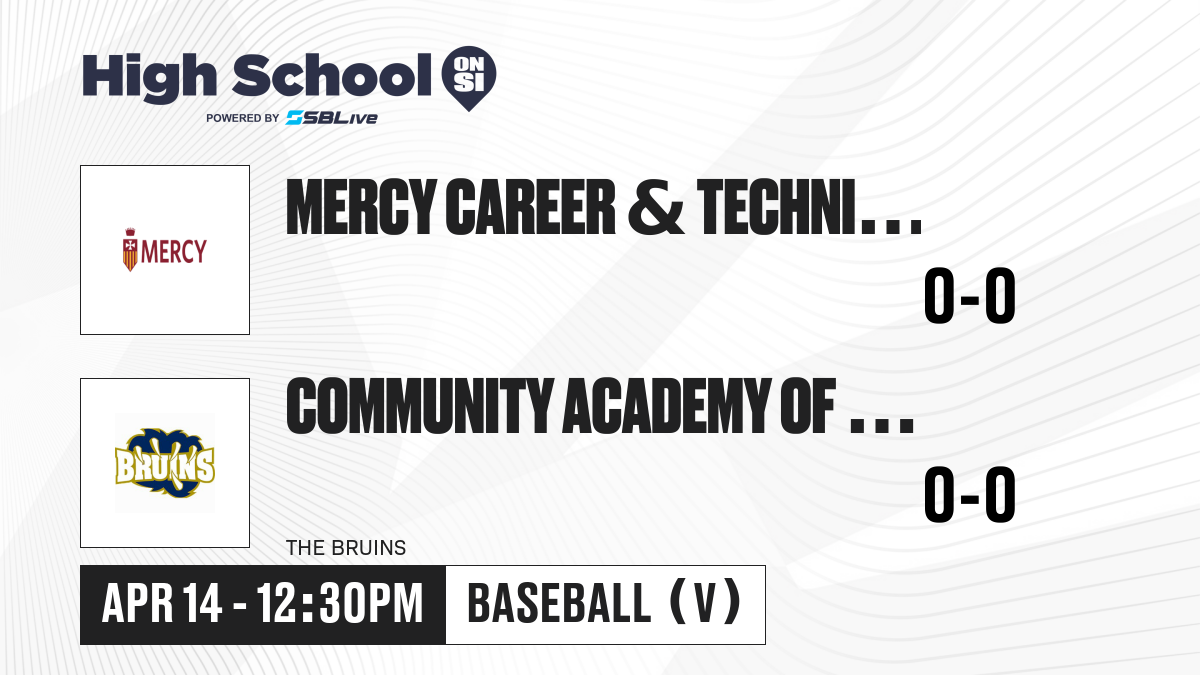 High School ON SI
POWERED BY SBLive

MERCY

MERCY CAREER & TECHNI...

0-0

BRUINS

COMMUNITY ACADEMY OF ...

0-0

THE BRUINS

APR 14 - 12:30PM

BASEBALL (V)